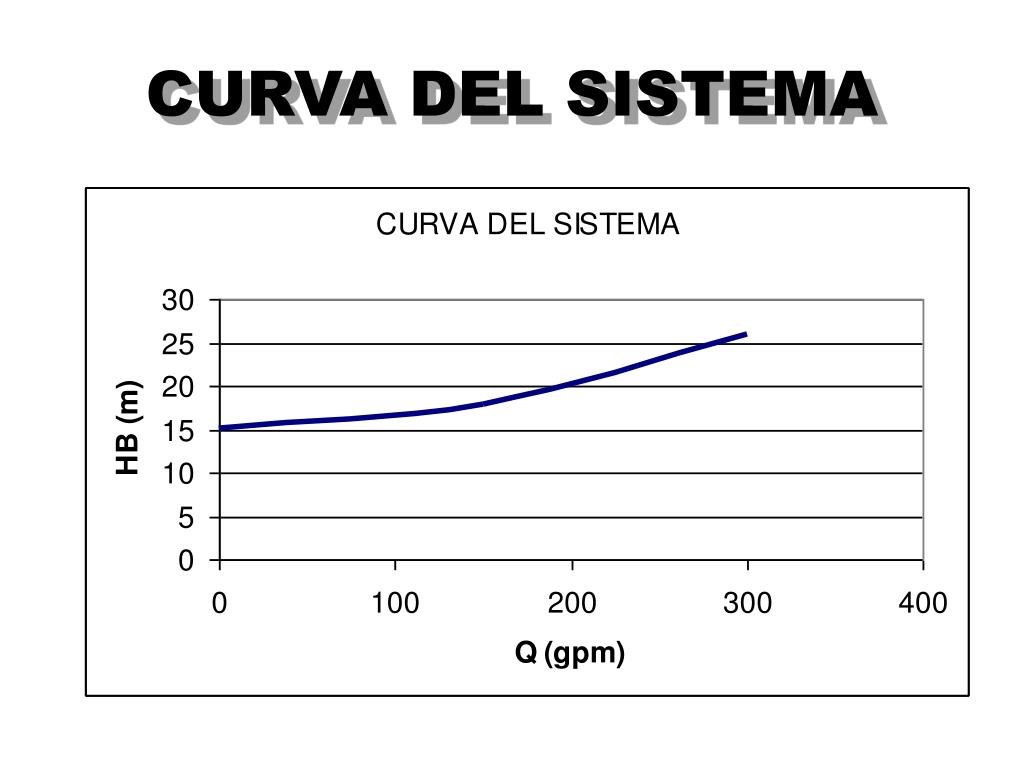 CURVA DEL SISTEMA

CURVA DEL SISTEMA

HB (m)

30
25
20
15
10
5
0

0 100 200 300 400

Q (gpm)